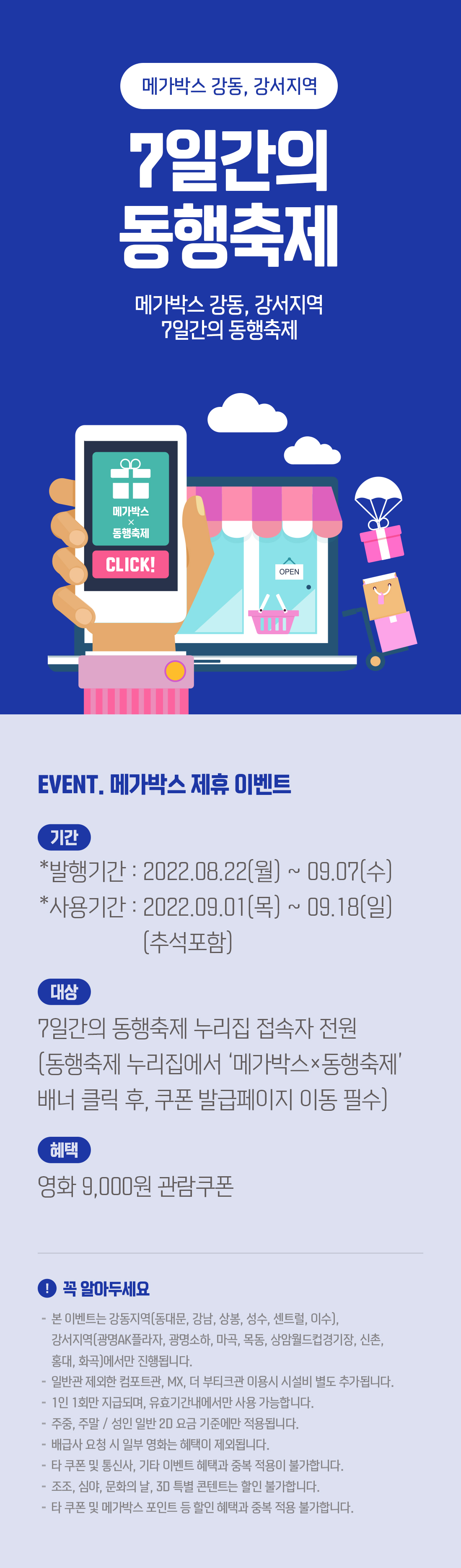 메가박스 강동, 강서지역

7일간의 동행축제

메가박스 강동, 강서지역
7일간의 동행축제

메가박스
×
동행축제

CLICK!

OPEN

EVENT. 메가박스 제휴 이벤트

기간

*발행기간 : 2022.08.22(월) ~ 09.07(수)
*사용기간 : 2022.09.01(목) ~ 09.18(일)
(추석포함)

대상

7일간의 동행축제 누리집 접속자 전원
(동행축제 누리집에서 '메가박스×동행축제' 배너 클릭 후, 쿠폰 발급페이지 이동 필수)

혜택

영화 9,000원 관람쿠폰

! 꼭 알아두세요

- 본 이벤트는 강동지역(동대문, 강남, 상봉, 성수, 센트럴, 이수), 강서지역(광명AK플라자, 광명소하, 마곡, 목동, 상암월드컵경기장, 신촌, 홍대, 화곡)에서만 진행됩니다.
- 일반관 제외한 컴포트관, MX, 더 부티크관 이용시 시설비 별도 추가됩니다.
- 1인 1회만 지급되며, 유효기간내에서만 사용 가능합니다.
- 주중, 주말 / 성인 일반 2D 요금 기준에만 적용됩니다.
- 배급사 요청 시 일부 영화는 혜택이 제외됩니다.
- 타 쿠폰 및 통신사, 기타 이벤트 혜택과 중복 적용이 불가합니다.
- 조조, 심야, 문화의 날, 3D 특별 콘텐트는 할인 불가합니다.
- 타 쿠폰 및 메가박스 포인트 등 할인 혜택과 중복 적용 불가합니다.